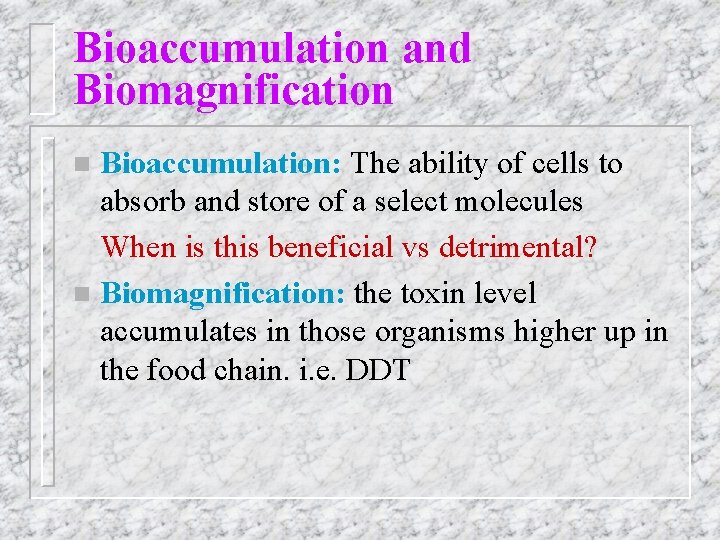 Bioaccumulation and Biomagnification

Bioaccumulation: The ability of cells to absorb and store of a select molecules

When is this beneficial vs detrimental?

Biomagnification: the toxin level accumulates in those organisms higher up in the food chain. i.e. DDT